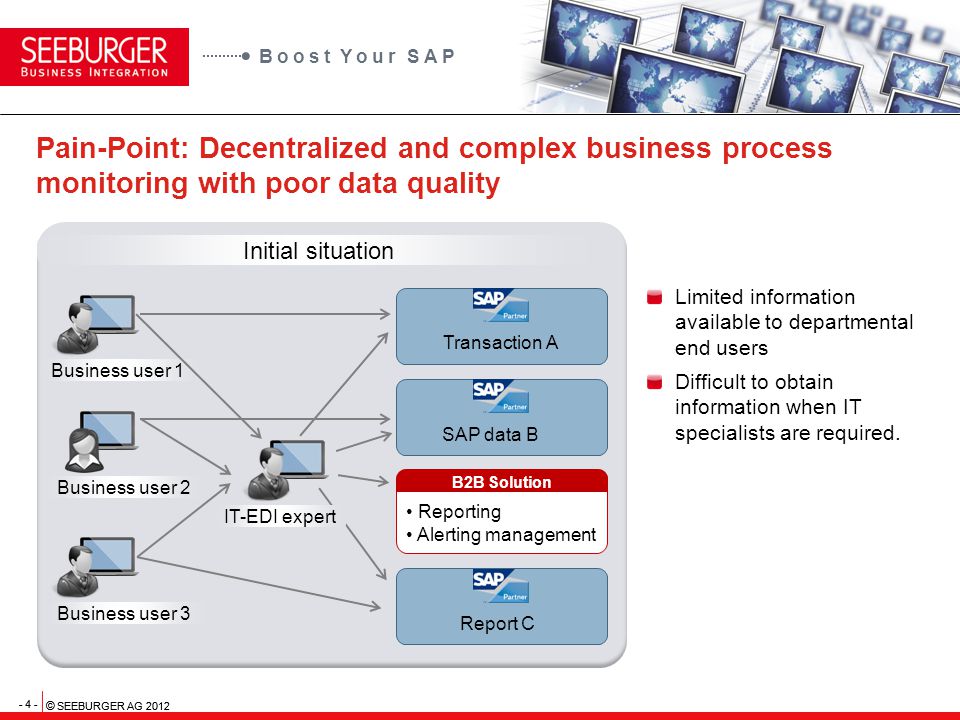 SEEBURGER
BUSINESS INTEGRATION

Boost Your SAP

Pain-Point: Decentralized and complex business process monitoring with poor data quality

Initial situation

Business user 1

Business user 2

Business user 3

IT-EDI expert

SAP Partner
Transaction A

SAP Partner
SAP data B

B2B Solution
• Reporting
• Alerting management

SAP Partner
Report C

Limited information available to departmental end users

Difficult to obtain information when IT specialists are required.

- 4 - © SEEBURGER AG 2012